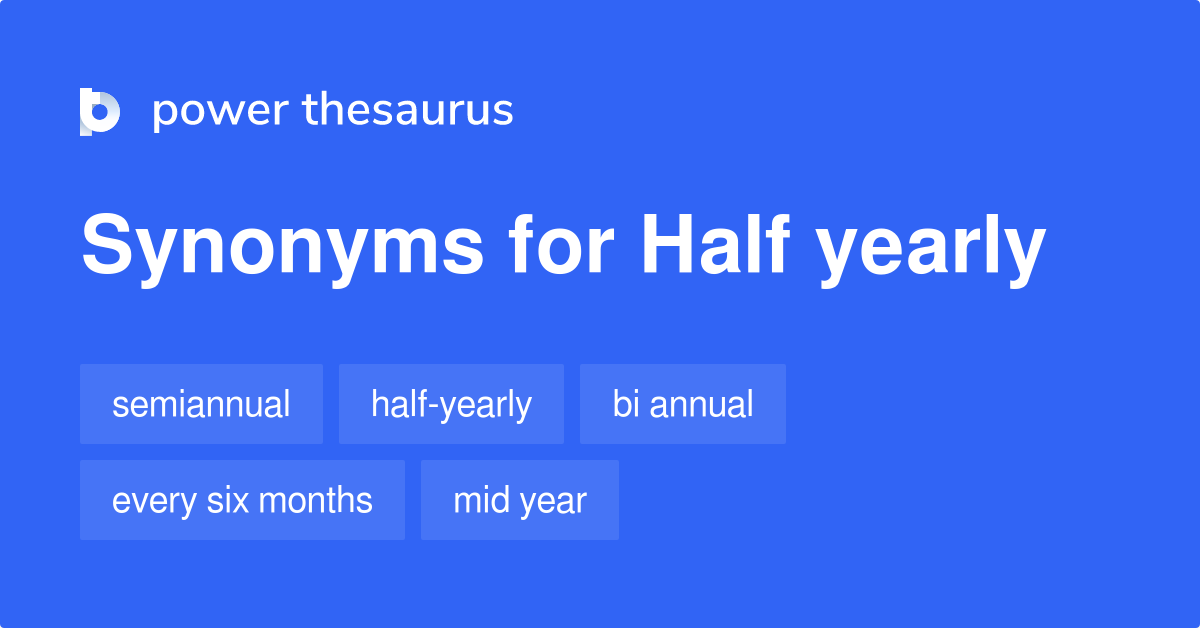 power thesaurus

Synonyms for Half yearly

semiannual

half-yearly

bi annual

every six months

mid year